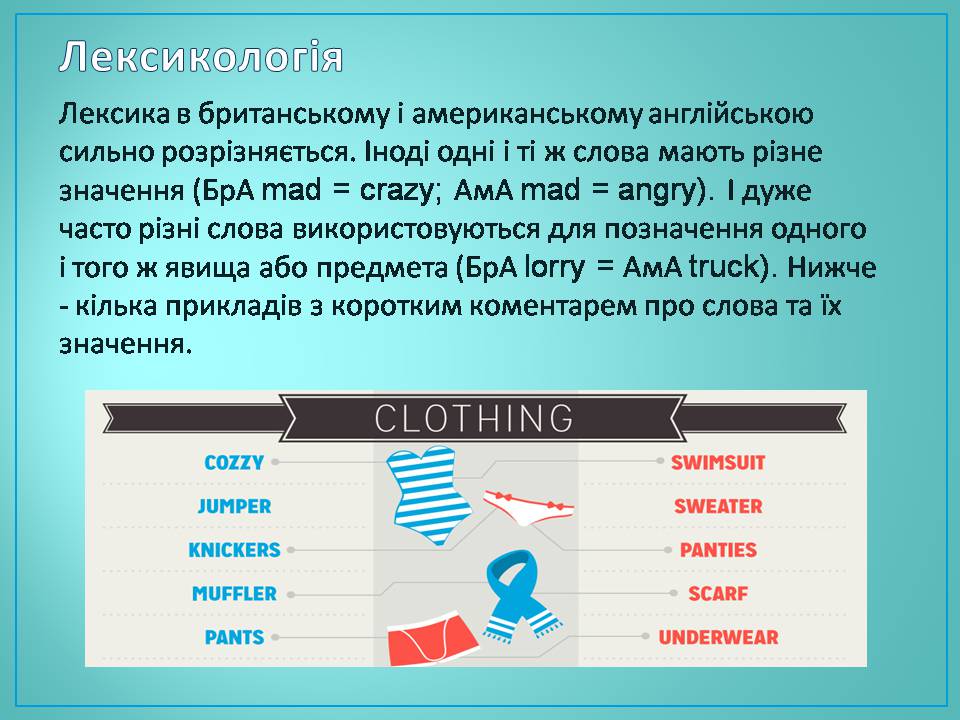 Лексикологія

Лексика в британському і американському англійською сильно розрізняється. Іноді одні і ті ж слова мають різне значення (БрА mad = crazy; АмА mad = angry). І дуже часто різні слова використовуються для позначення одного і того ж явища або предмета (БрА lorry = АмА truck). Нижче - кілька прикладів з коротким коментарем про слова та їх значення.

CLOTHING

COZZY
JUMPER
KNICKERS
MUFFLER
PANTS

SWIMSUIT
SWEATER
PANTIES
SCARF
UNDERWEAR